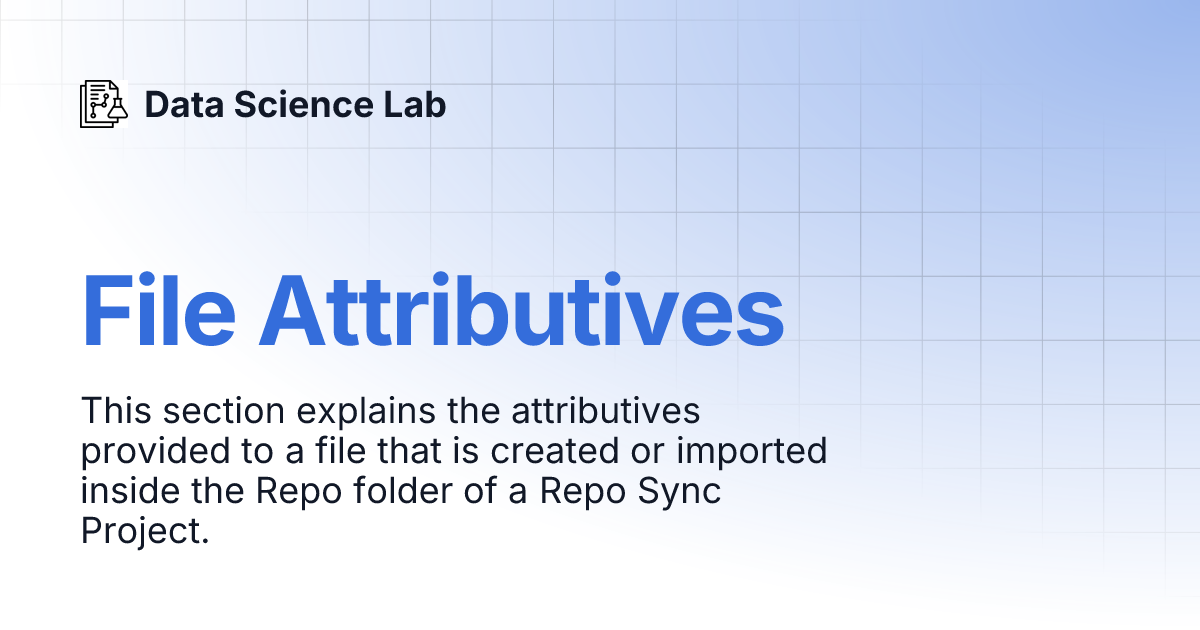 Data Science Lab

File Attributives

This section explains the attributives provided to a file that is created or imported inside the Repo folder of a Repo Sync Project.